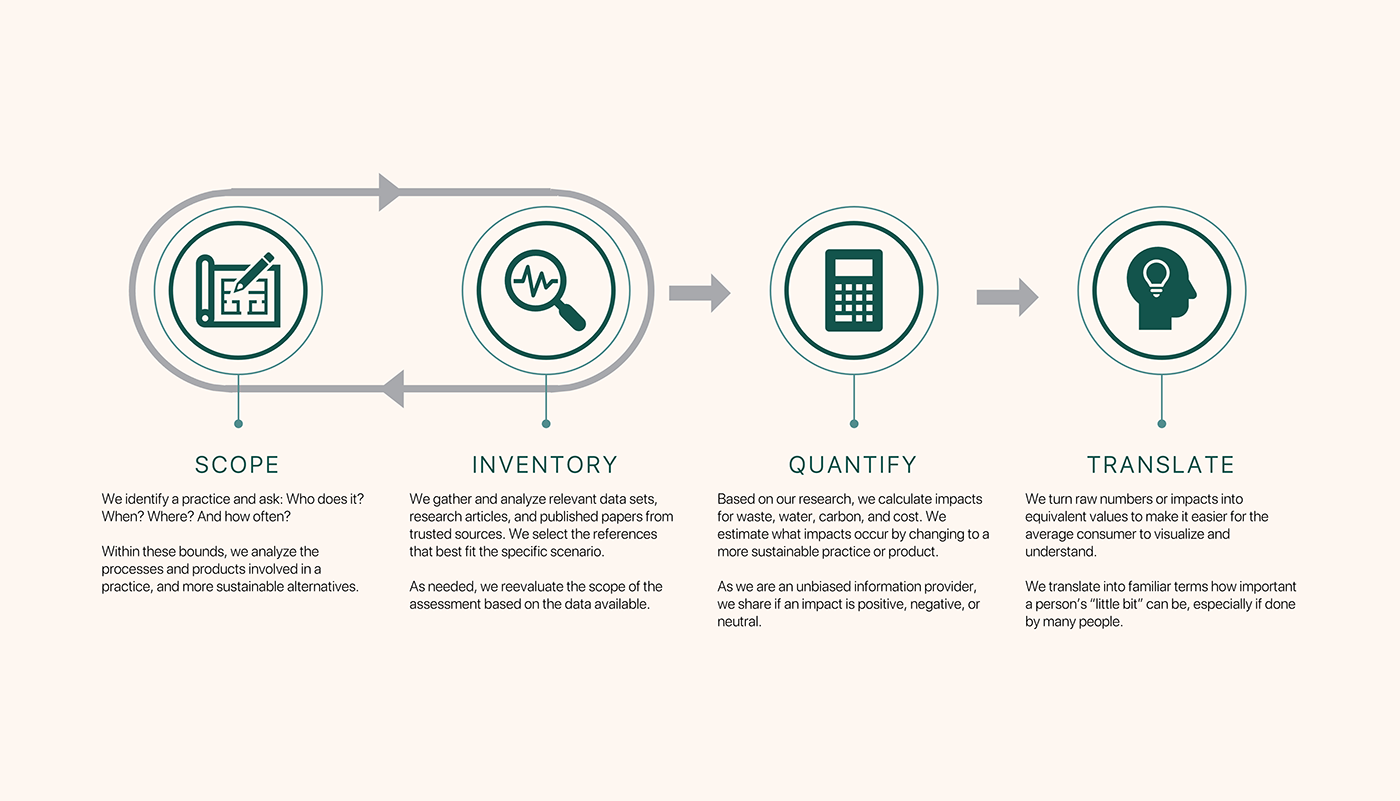 SCOPE

We identify a practice and ask: Who does it? When? Where? And how often?

Within these bounds, we analyze the processes and products involved in a practice, and more sustainable alternatives.

INVENTORY

We gather and analyze relevant data sets, research articles, and published papers from trusted sources. We select the references that best fit the specific scenario.

As needed, we reevaluate the scope of the assessment based on the data available.

QUANTIFY

Based on our research, we calculate impacts for waste, water, carbon, and cost. We estimate what impacts occur by changing to a more sustainable practice or product.

As we are an unbiased information provider, we share if an impact is positive, negative, or neutral.

TRANSLATE

We turn raw numbers or impacts into equivalent values to make it easier for the average consumer to visualize and understand.

We translate into familiar terms how important a person's "little bit" can be, especially if done by many people.